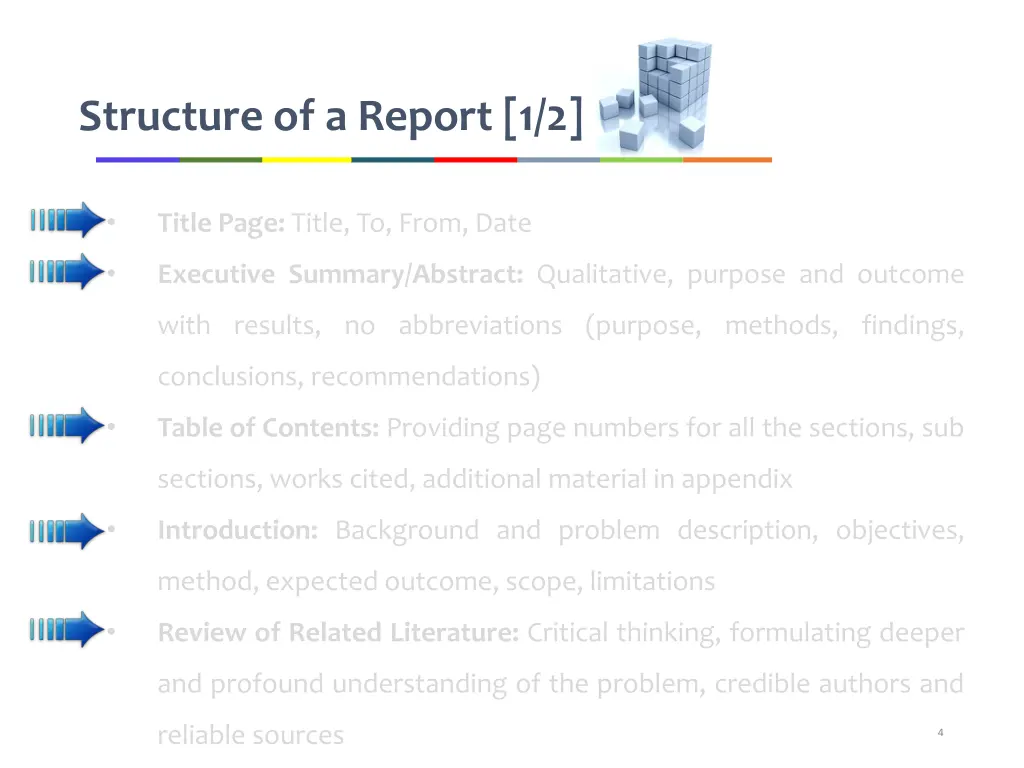 Structure of a Report [1/2]

• Title Page: Title, To, From, Date

• Executive Summary/Abstract: Qualitative, purpose and outcome with results, no abbreviations (purpose, methods, findings, conclusions, recommendations)

• Table of Contents: Providing page numbers for all the sections, sub sections, works cited, additional material in appendix

• Introduction: Background and problem description, objectives, method, expected outcome, scope, limitations

• Review of Related Literature: Critical thinking, formulating deeper and profound understanding of the problem, credible authors and reliable sources

4